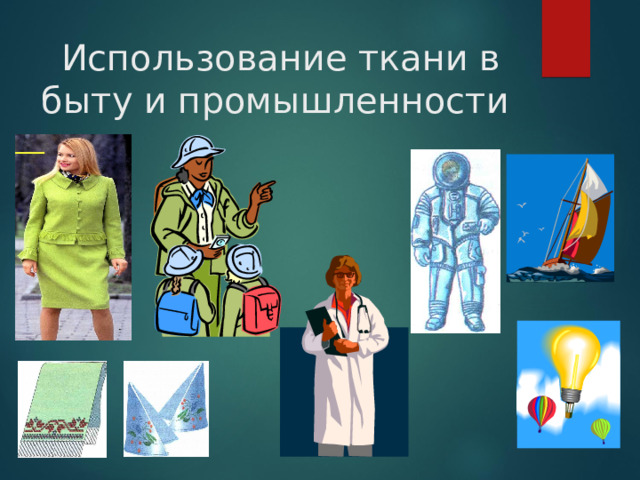 Использование ткани в быту и промышленности